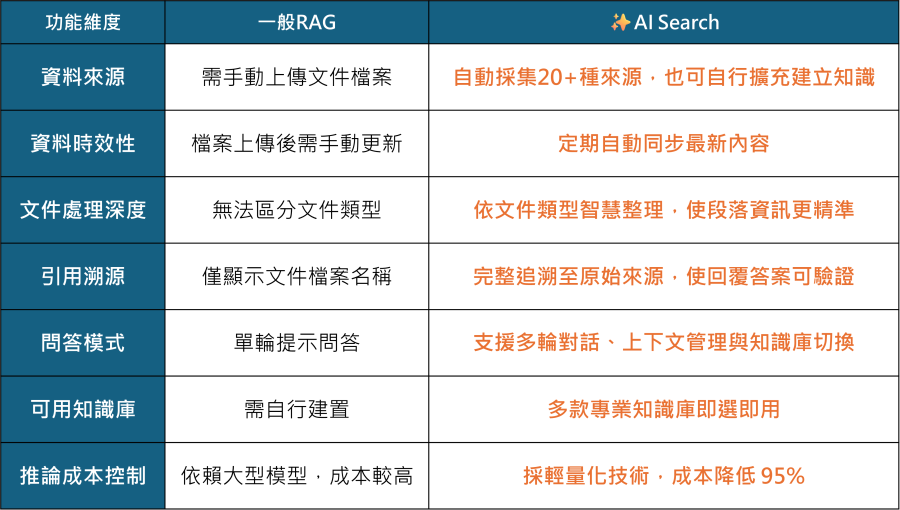 | 功能維度 | 一般RAG | ✨AI Search |
|---|---|---|
| 資料來源 | 需手動上傳文件檔案 | 自動採集20+種來源，也可自行擴充建立知識 |
| 資料時效性 | 檔案上傳後需手動更新 | 定期自動同步最新內容 |
| 文件處理深度 | 無法區分文件類型 | 依文件類型智慧整理，使段落資訊更精準 |
| 引用溯源 | 僅顯示文件檔案名稱 | 完整追溯至原始來源，使回覆答案可驗證 |
| 問答模式 | 單輪提示問答 | 支援多輪對話、上下文管理與知識庫切換 |
| 可用知識庫 | 需自行建置 | 多款專業知識庫即選即用 |
| 推論成本控制 | 依賴大型模型，成本較高 | 採輕量化技術，成本降低 95% |